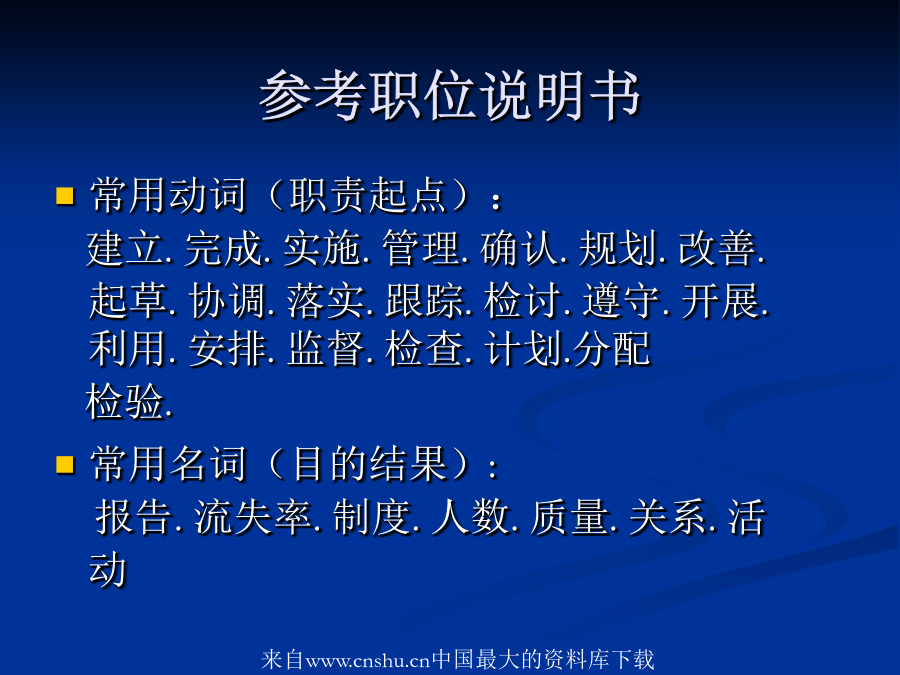 参考职位说明书

常用动词（职责起点）：
建立. 完成. 实施. 管理. 确认. 规划. 改善. 起草. 协调. 落实. 跟踪. 检讨. 遵守. 开展. 利用. 安排. 监督. 检查. 计划.分配
检验.

常用名词（目的结果）：
报告. 流失率. 制度. 人数. 质量. 关系. 活动

来自www.cnshu.cn中国最大的资料库下载